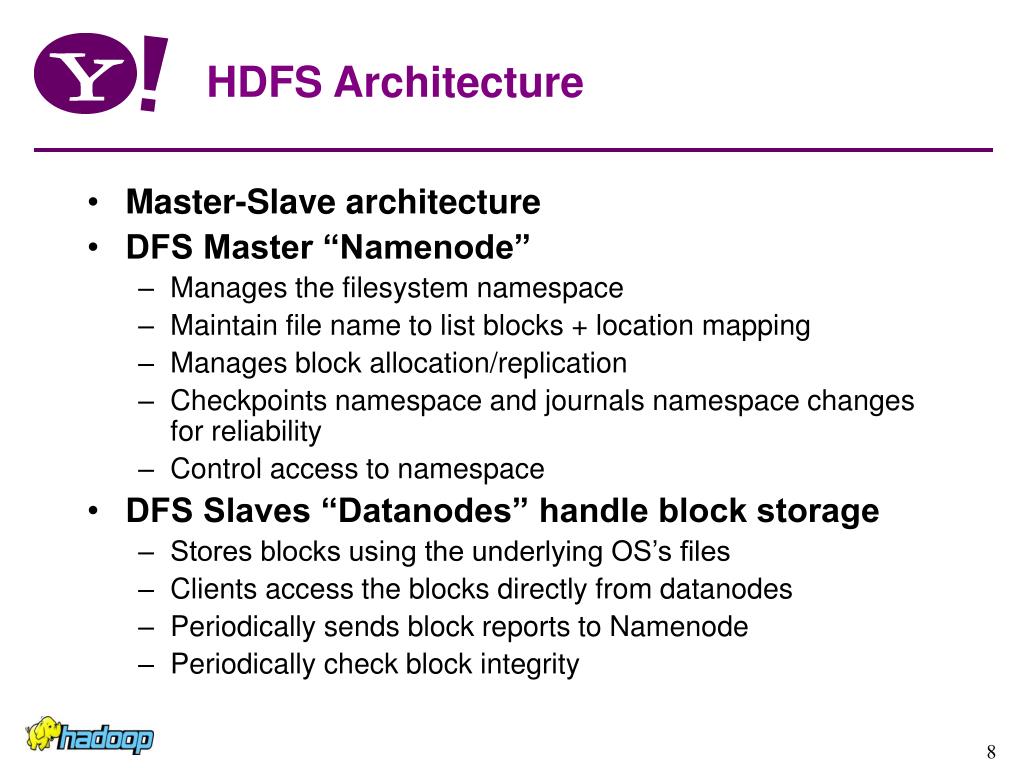 Y!

HDFS Architecture

• Master-Slave architecture
• DFS Master “Namenode”
– Manages the filesystem namespace
– Maintain file name to list blocks + location mapping
– Manages block allocation/replication
– Checkpoints namespace and journals namespace changes for reliability
– Control access to namespace
• DFS Slaves “Datanodes” handle block storage
– Stores blocks using the underlying OS’s files
– Clients access the blocks directly from datanodes
– Periodically sends block reports to Namenode
– Periodically check block integrity

hadoop

8